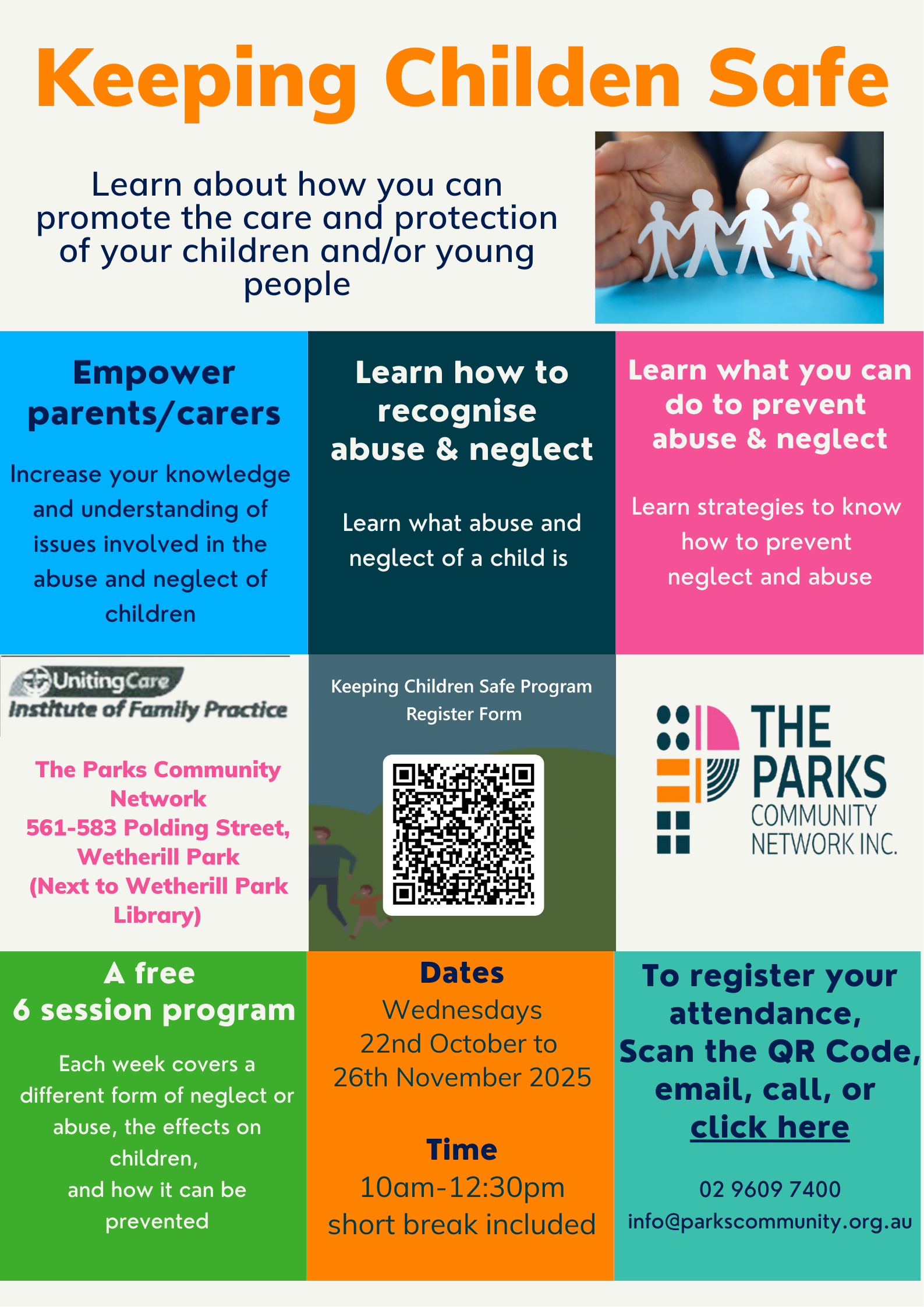 Keeping Childen Safe

Learn about how you can promote the care and protection of your children and/or young people

Empower parents/carers

Increase your knowledge and understanding of issues involved in the abuse and neglect of children

Learn how to recognise abuse & neglect

Learn what abuse and neglect of a child is

Learn what you can do to prevent abuse & neglect

Learn strategies to know how to prevent neglect and abuse

UnitingCare
Institute of Family Practice

The Parks Community Network
561-583 Polding Street, Wetherill Park
(Next to Wetherill Park Library)

Keeping Children Safe Program Register Form

THE PARKS COMMUNITY NETWORK INC.

A free
6 session program

Each week covers a different form of neglect or abuse, the effects on children,
and how it can be prevented

Dates
Wednesdays
22nd October to
26th November 2025

Time
10am-12:30pm
short break included

To register your attendance,
Scan the QR Code,
email, call, or
click here

02 9609 7400
info@parkscommunity.org.au